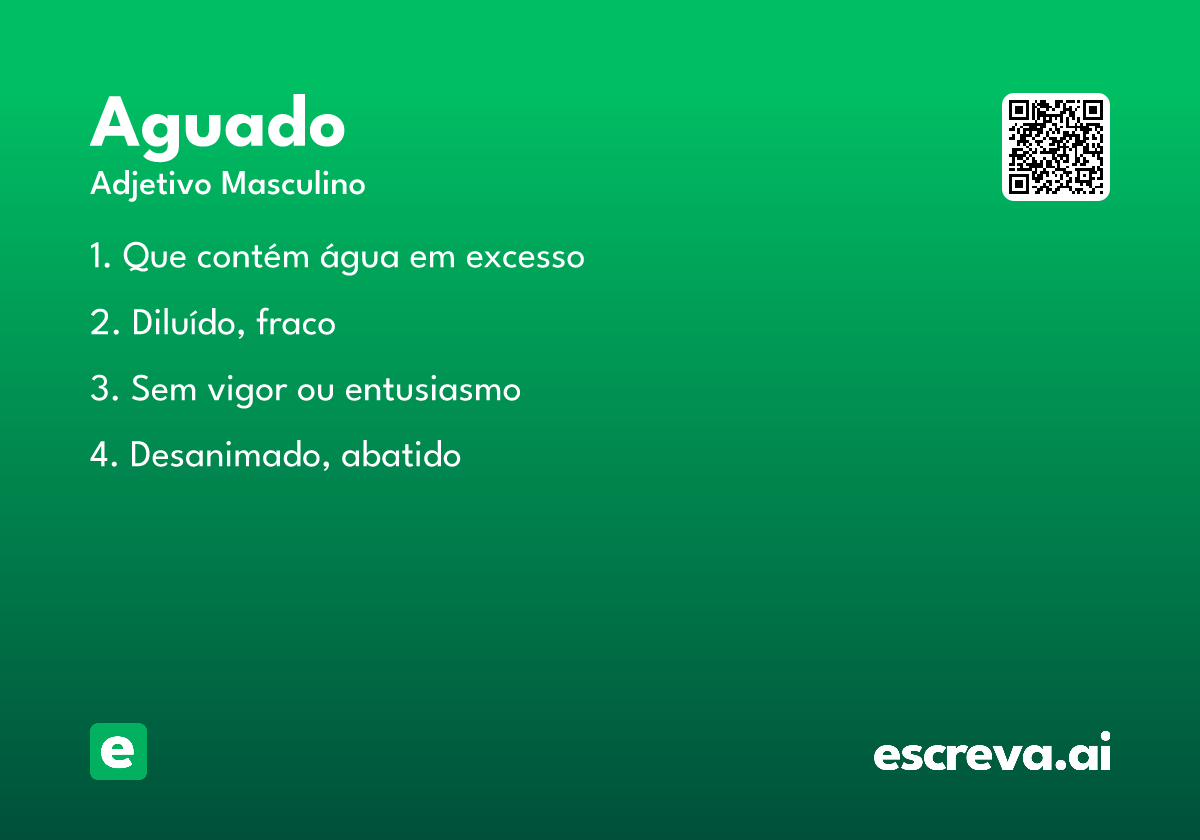 Aguado
Adjetivo Masculino

1. Que contém água em excesso

2. Diluído, fraco

3. Sem vigor ou entusiasmo

4. Desanimado, abatido

e

escreva.ai